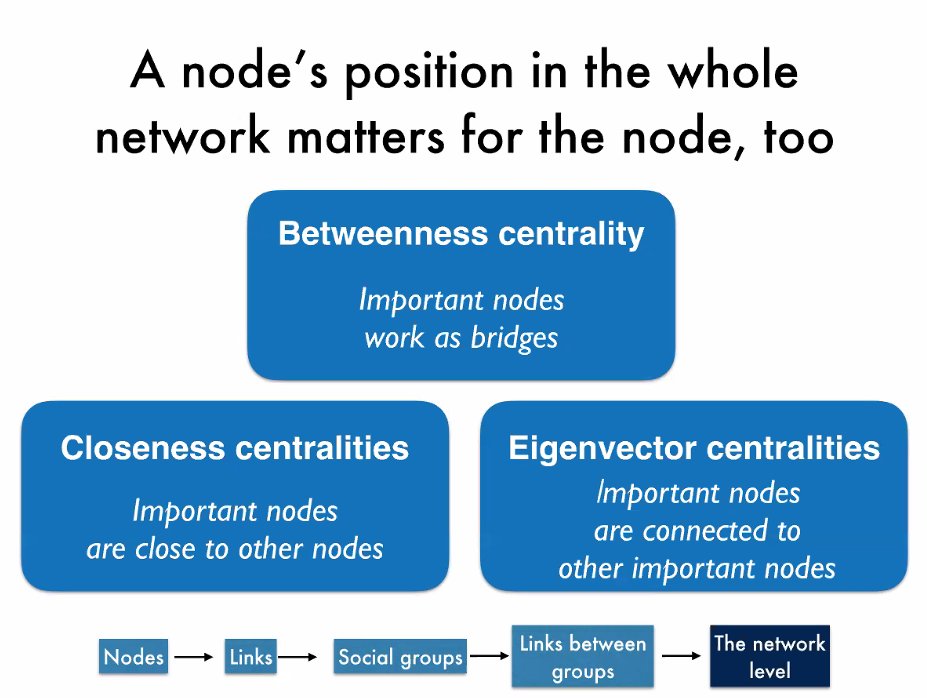 A node's position in the whole network matters for the node, too

Betweenness centrality

Important nodes work as bridges

Closeness centralities

Important nodes are close to other nodes

Eigenvector centralities

Important nodes are connected to other important nodes

Nodes → Links → Social groups → Links between groups → The network level